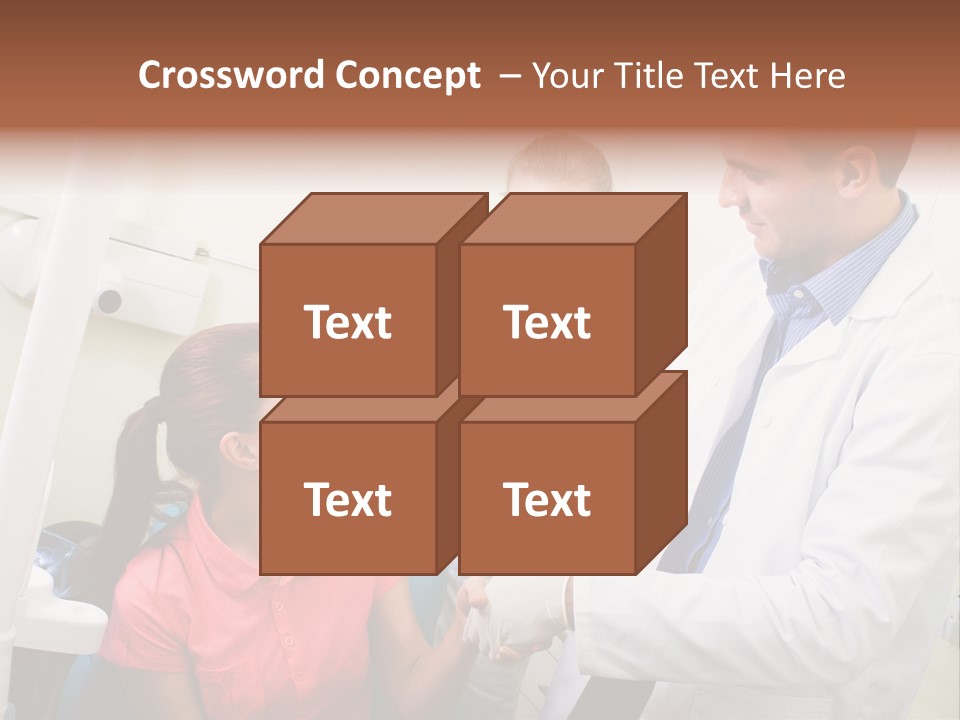 Crossword Concept – Your Title Text Here

Text

Text

Text

Text